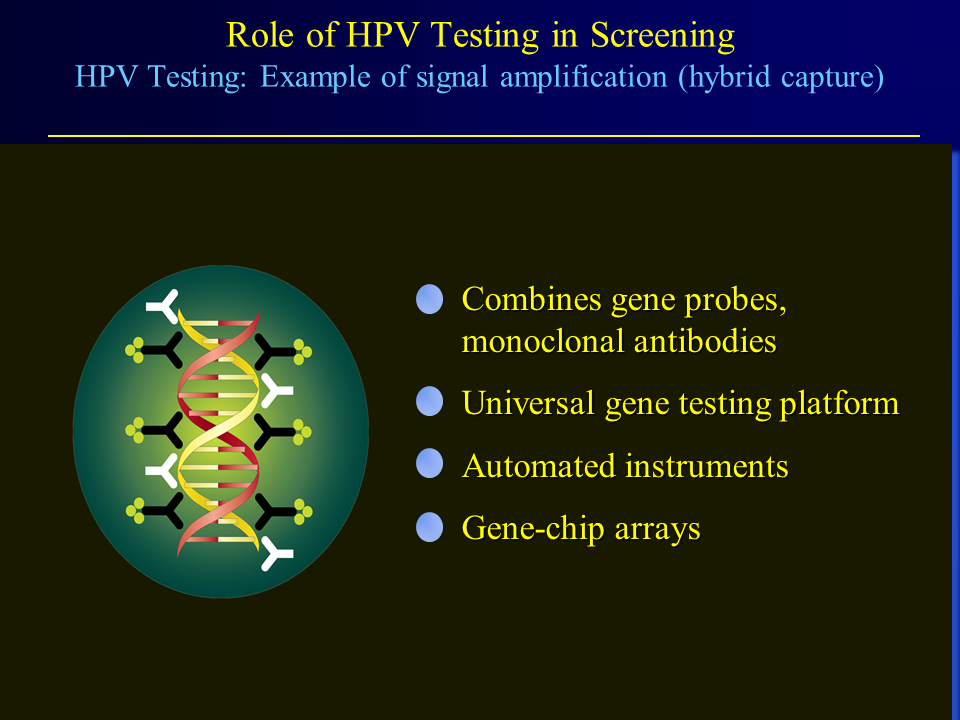 Role of HPV Testing in Screening
HPV Testing: Example of signal amplification (hybrid capture)

Combines gene probes, monoclonal antibodies

Universal gene testing platform

Automated instruments

Gene-chip arrays